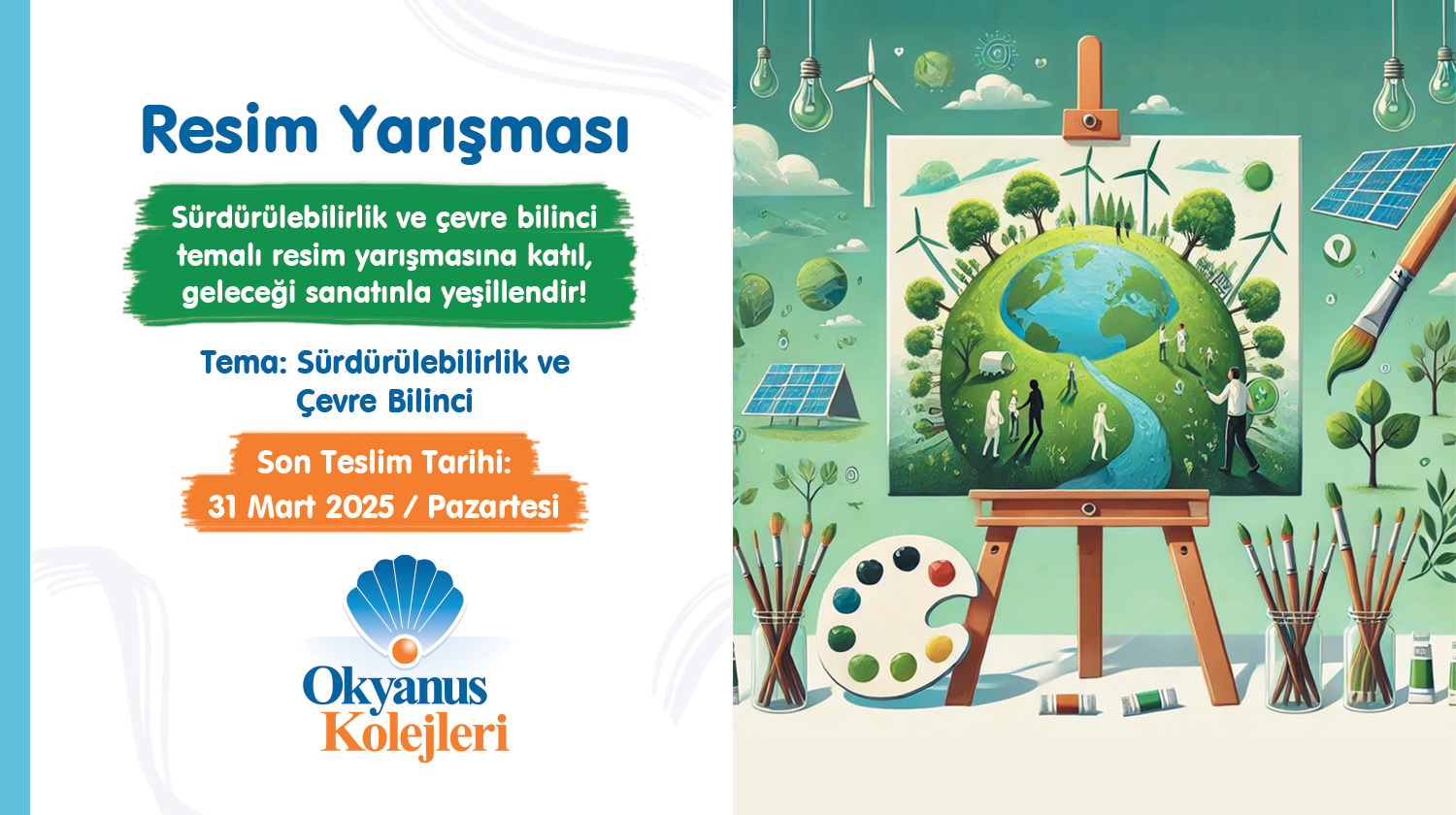 Resim Yarışması

Sürdürülebilirlik ve çevre bilinci temalı resim yarışmasına katıl, geleceği sanatınla yeşillendir!

Tema: Sürdürülebilirlik ve Çevre Bilinci

Son Teslim Tarihi: 31 Mart 2025 / Pazartesi

Okyanus Kolejleri